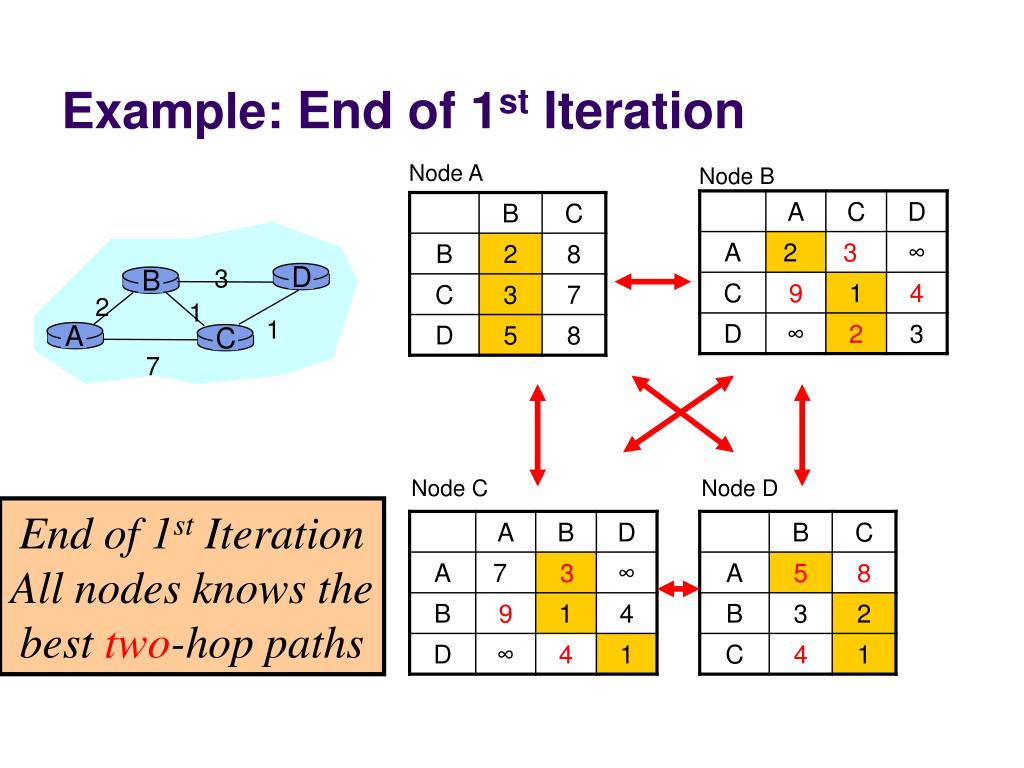 Example: End of 1$^{st}$ Iteration

B 3 D
2 1
A C 1
7

Node A

| | B | C |
|---|---|---|
| B | 2 | 8 |
| C | 3 | 7 |
| D | 5 | 8 |

Node B

| | A | C | D |
|---|---|---|---|
| A | 2 | 3 | ∞ |
| C | 9 | 1 | 4 |
| D | ∞ | 2 | 3 |

Node C

| | A | B | D |
|---|---|---|---|
| A | 7 | 3 | ∞ |
| B | 9 | 1 | 4 |
| D | ∞ | 4 | 1 |

Node D

| | B | C |
|---|---|---|
| A | 5 | 8 |
| B | 3 | 2 |
| C | 4 | 1 |

End of 1$^{st}$ Iteration All nodes knows the best two-hop paths